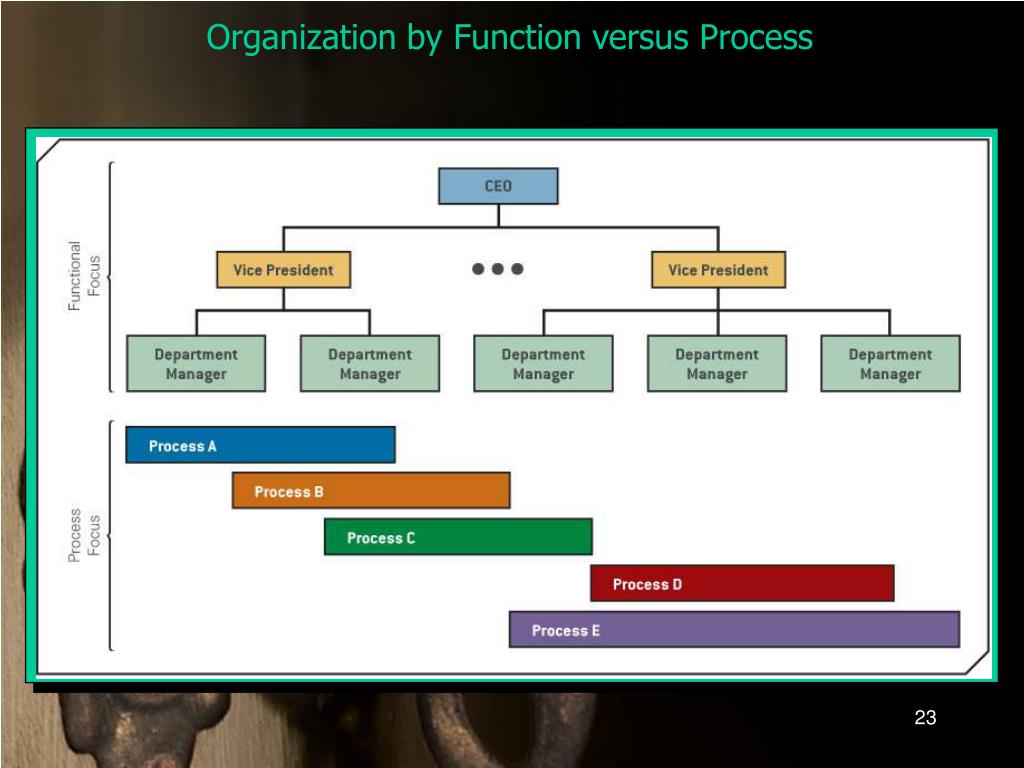 Organization by Function versus Process

Functional Focus

CEO

Vice President

Vice President

Department Manager

Department Manager

Department Manager

Department Manager

Department Manager

Process Focus

Process A

Process B

Process C

Process D

Process E

23